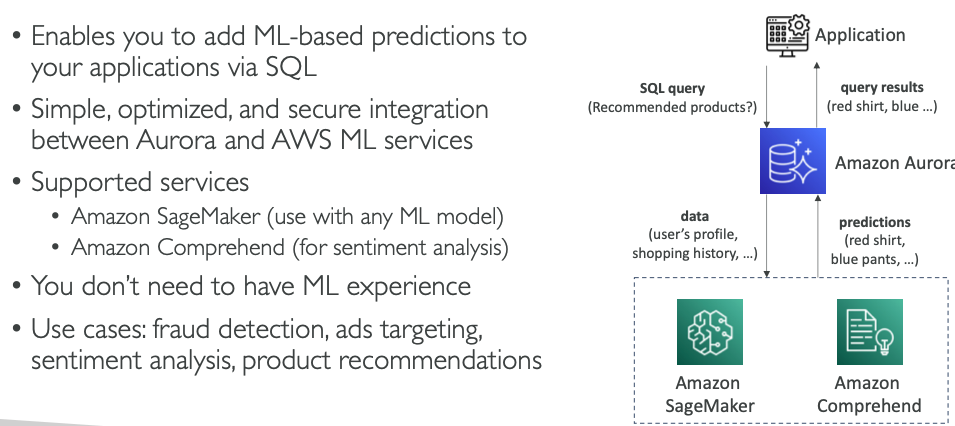 • Enables you to add ML-based predictions to your applications via SQL

• Simple, optimized, and secure integration between Aurora and AWS ML services

• Supported services

• Amazon SageMaker (use with any ML model)

• Amazon Comprehend (for sentiment analysis)

• You don't need to have ML experience

• Use cases: fraud detection, ads targeting, sentiment analysis, product recommendations

Application

SQL query
(Recommended products?)

query results
(red shirt, blue ...)

Amazon Aurora

data
(user's profile, shopping history, ...)

predictions
(red shirt, blue pants, ...)

Amazon SageMaker

Amazon Comprehend